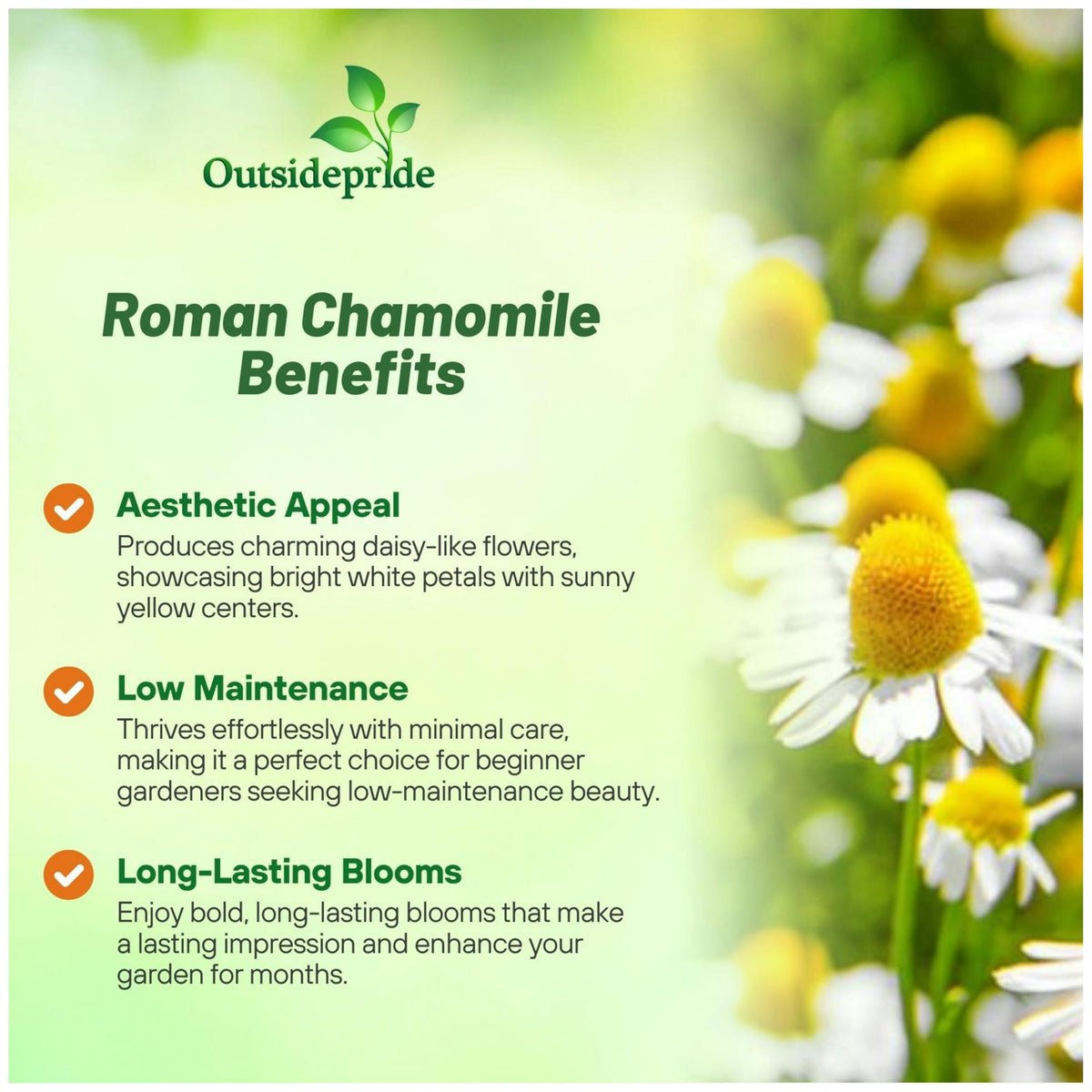 Outsidepride

Roman Chamomile Benefits

Aesthetic Appeal
Produces charming daisy-like flowers, showcasing bright white petals with sunny yellow centers.

Low Maintenance
Thrives effortlessly with minimal care, making it a perfect choice for beginner gardeners seeking low-maintenance beauty.

Long-Lasting Blooms
Enjoy bold, long-lasting blooms that make a lasting impression and enhance your garden for months.